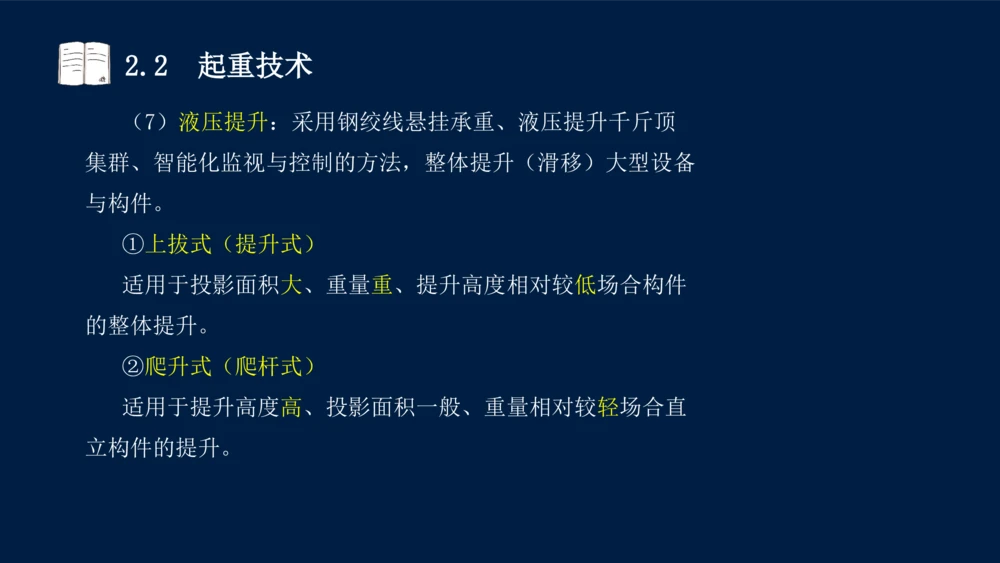 2.2 起重技术

（7）液压提升：采用钢绞线悬挂承重、液压提升千斤顶集群、智能化监视与控制的方法，整体提升（滑移）大型设备与构件。

①上拔式（提升式）

适用于投影面积大、重量重、提升高度相对较低场合构件的整体提升。

②爬升式（爬杆式）

适用于提升高度高、投影面积一般、重量相对较轻场合直立构件的提升。